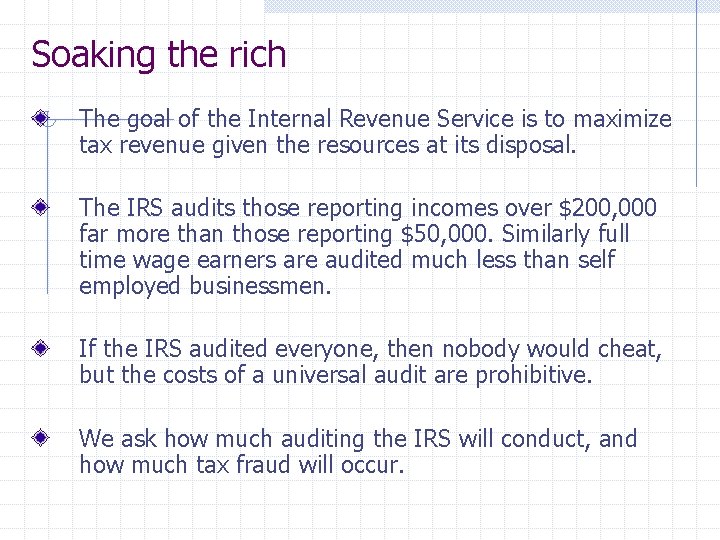 Soaking the rich

The goal of the Internal Revenue Service is to maximize tax revenue given the resources at its disposal.

The IRS audits those reporting incomes over \$200,000 far more than those reporting \$50,000. Similarly full time wage earners are audited much less than self employed businessmen.

If the IRS audited everyone, then nobody would cheat, but the costs of a universal audit are prohibitive.

We ask how much auditing the IRS will conduct, and how much tax fraud will occur.